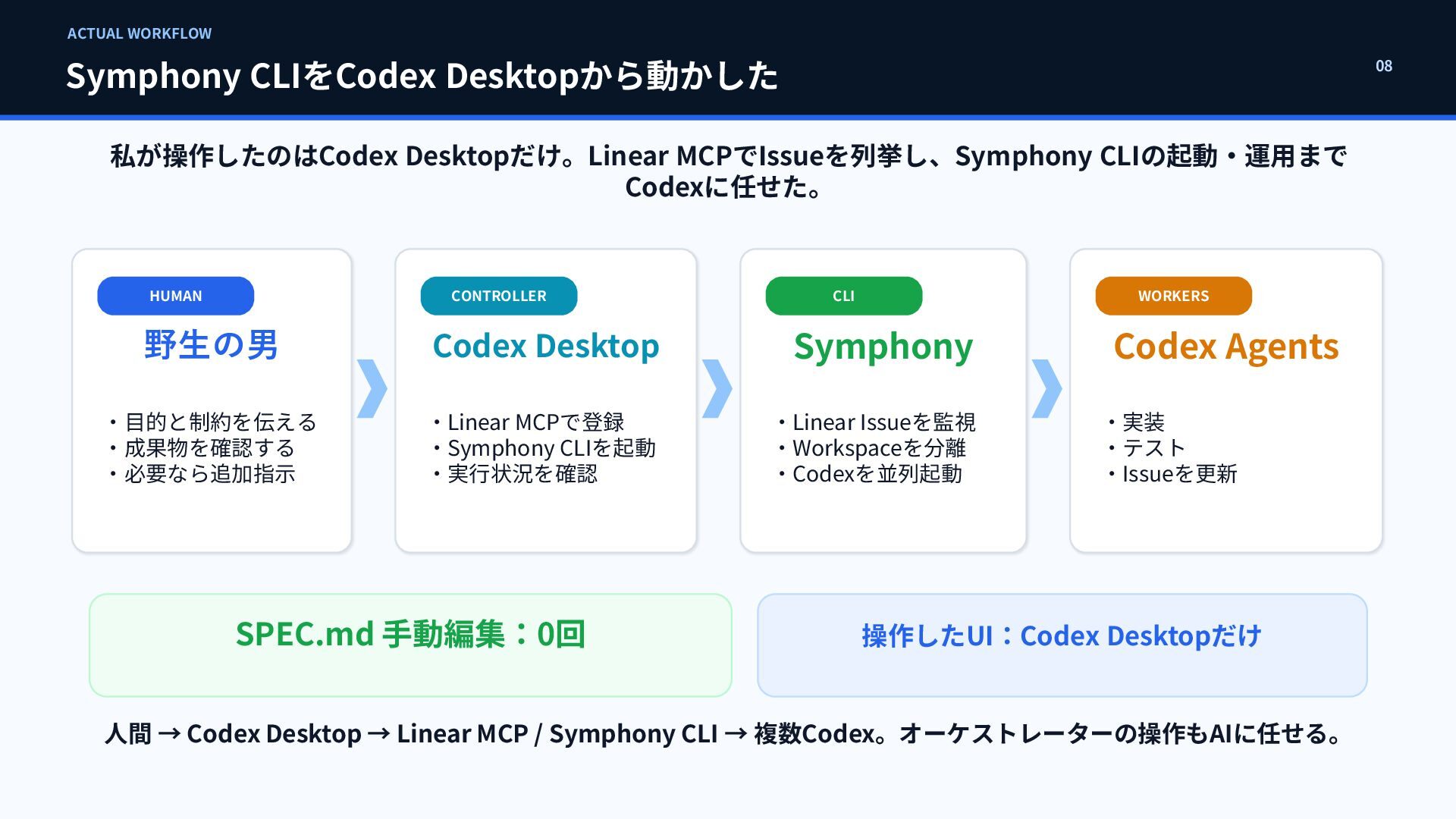 ACTUAL WORKFLOW

Symphony CLIをCodex Desktopから動かした

08

私が操作したのはCodex Desktopだけ。Linear MCPでIssueを列挙し、Symphony CLIの起動・運用までCodexに任せた。

HUMAN

野生の男

・目的と制約を伝える
・成果物を確認する
・必要なら追加指示

CONTROLLER

Codex Desktop

・Linear MCPで登録
・Symphony CLIを起動
・実行状況を確認

CLI

Symphony

・Linear Issueを監視
・Workspaceを分離
・Codexを並列起動

WORKERS

Codex Agents

・実装
・テスト
・Issueを更新

SPEC.md 手動編集：0回

操作したUI：Codex Desktopだけ

人間 → Codex Desktop → Linear MCP / Symphony CLI → 複数Codex。オーケストレーターの操作もAIに任せる。